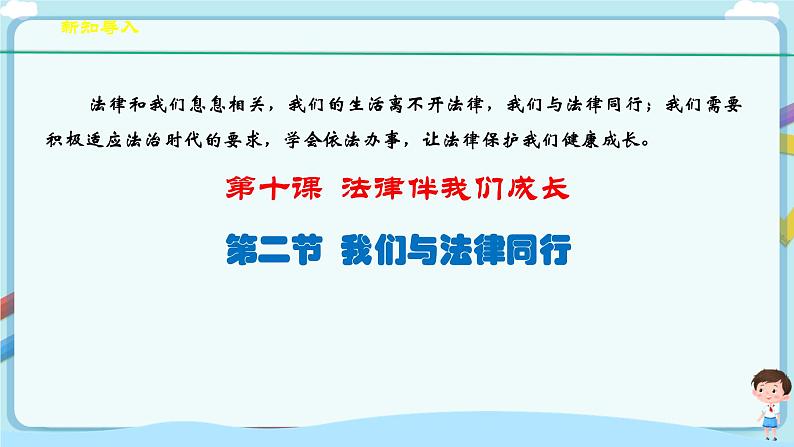 新知导入

法律和我们息息相关，我们的生活离不开法律，我们与法律同行；我们需要积极适应法治时代的要求，学会依法办事，让法律保护我们健康成长。

第十课 法律伴我们成长

第二节 我们与法律同行